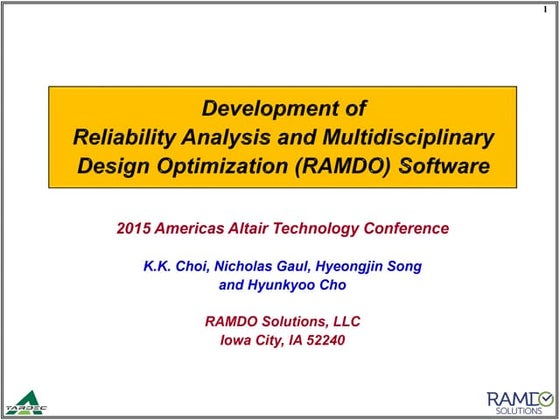 1

Development of
Reliability Analysis and Multidisciplinary
Design Optimization (RAMDO) Software

2015 Americas Altair Technology Conference

K.K. Choi, Nicholas Gaul, Hyeongjin Song
and Hyunkyoo Cho

RAMDO Solutions, LLC
Iowa City, IA 52240

TARDEC

RAMDO
SOLUTIONS